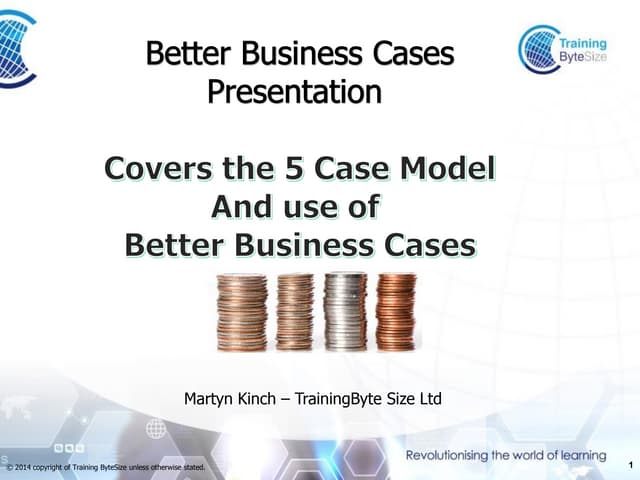 Training ByteSize

Better Business Cases Presentation

Covers the 5 Case Model And use of Better Business Cases

Martyn Kinch – TrainingByte Size Ltd

Revolutionising the world of learning

© 2014 copyright of Training ByteSize unless otherwise stated.

1